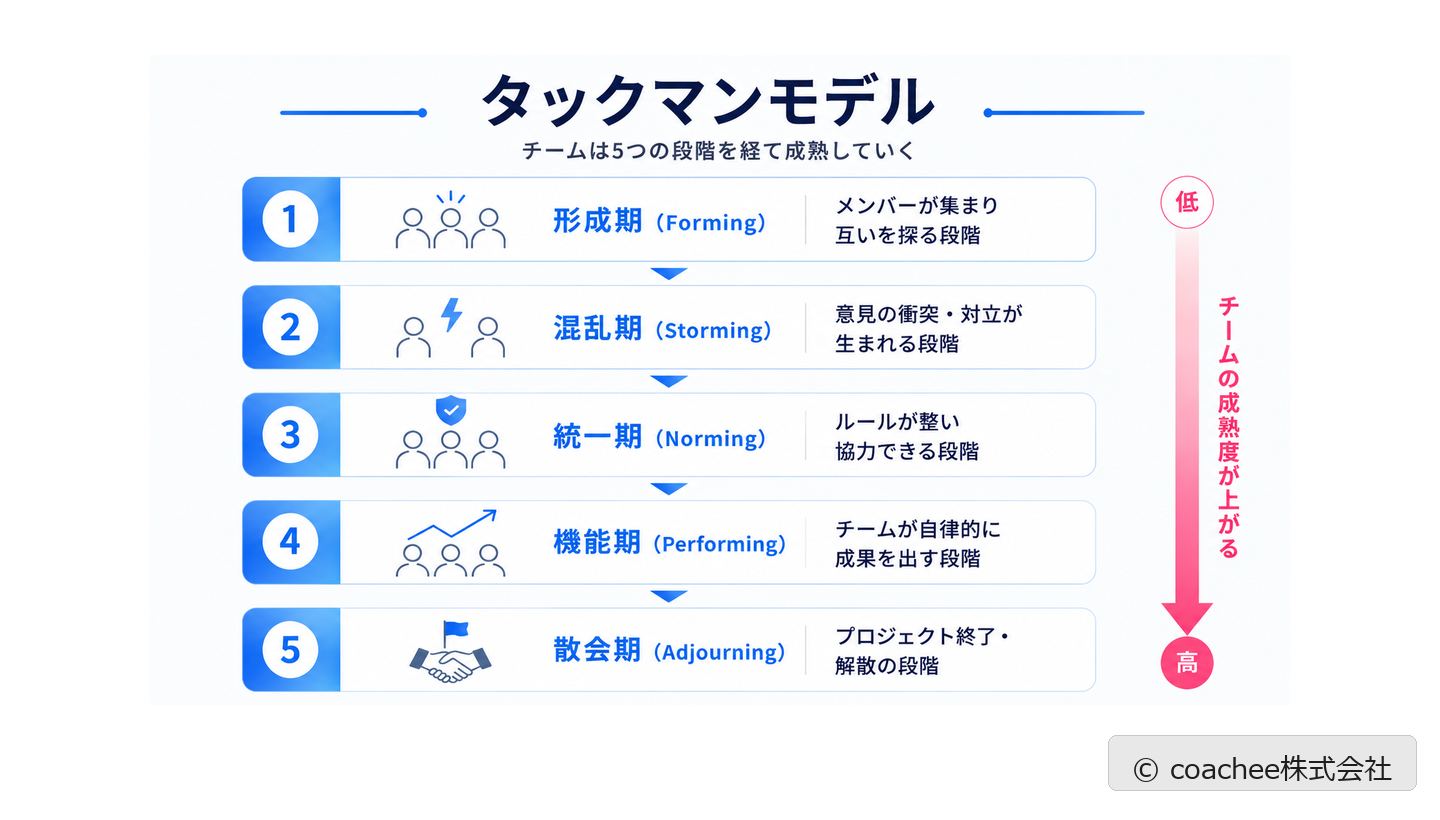 タックマンモデル

チームは5つの段階を経て成熟していく

1 形成期（Forming） メンバーが集まり互いを探る段階

2 混乱期（Storming） 意見の衝突・対立が生まれる段階

3 統一期（Norming） ルールが整い協力できる段階

4 機能期（Performing） チームが自律的に成果を出す段階

5 散会期（Adjourning） プロジェクト終了・解散の段階

低

チームの成熟度が上がる

高

© coachee株式会社